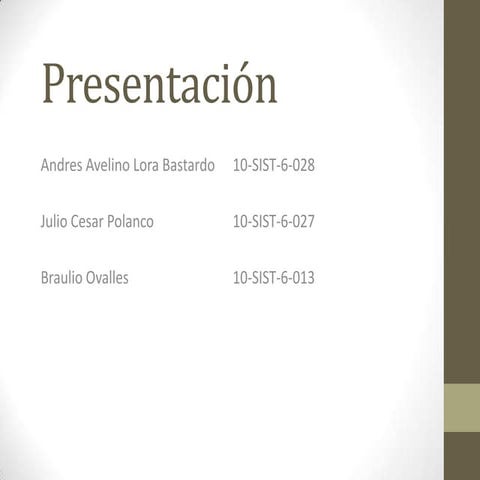 Presentación

Andres Avelino Lora Bastardo 10-SIST-6-028

Julio Cesar Polanco 10-SIST-6-027

Braulio Ovalles 10-SIST-6-013